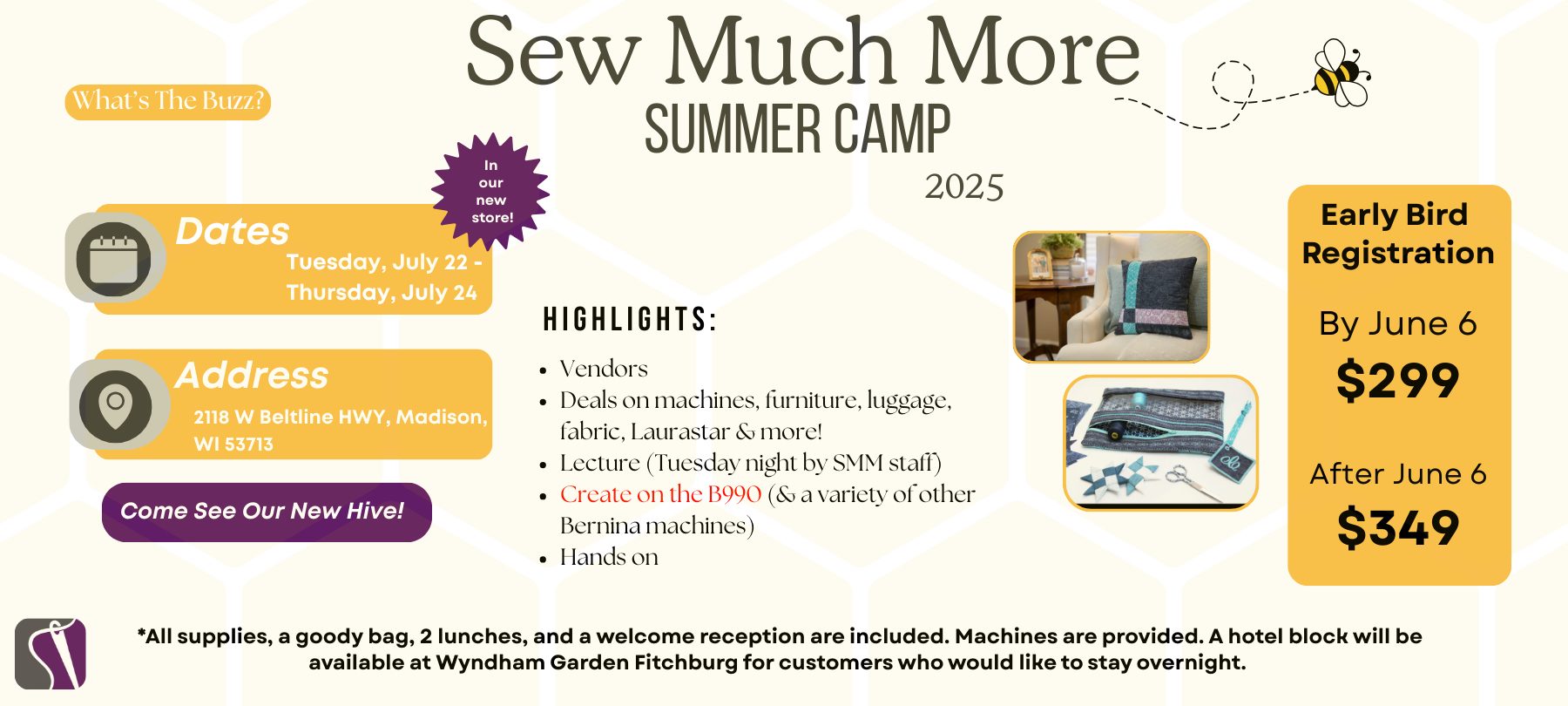 Sew Much More
SUMMER CAMP
2025

What's The Buzz?

In our new store!

Dates
Tuesday, July 22 - Thursday, July 24

Address
2118 W Beltline HWY, Madison, WI 53713

Come See Our New Hive!

HIGHLIGHTS:

- Vendors
- Deals on machines, furniture, luggage, fabric, Laurastar & more!
- Lecture (Tuesday night by SMM staff)
- Create on the B990 (& a variety of other Bernina machines)
- Hands on

Early Bird Registration

By June 6
$299

After June 6
$349

*All supplies, a goody bag, 2 lunches, and a welcome reception are included. Machines are provided. A hotel block will be available at Wyndham Garden Fitchburg for customers who would like to stay overnight.